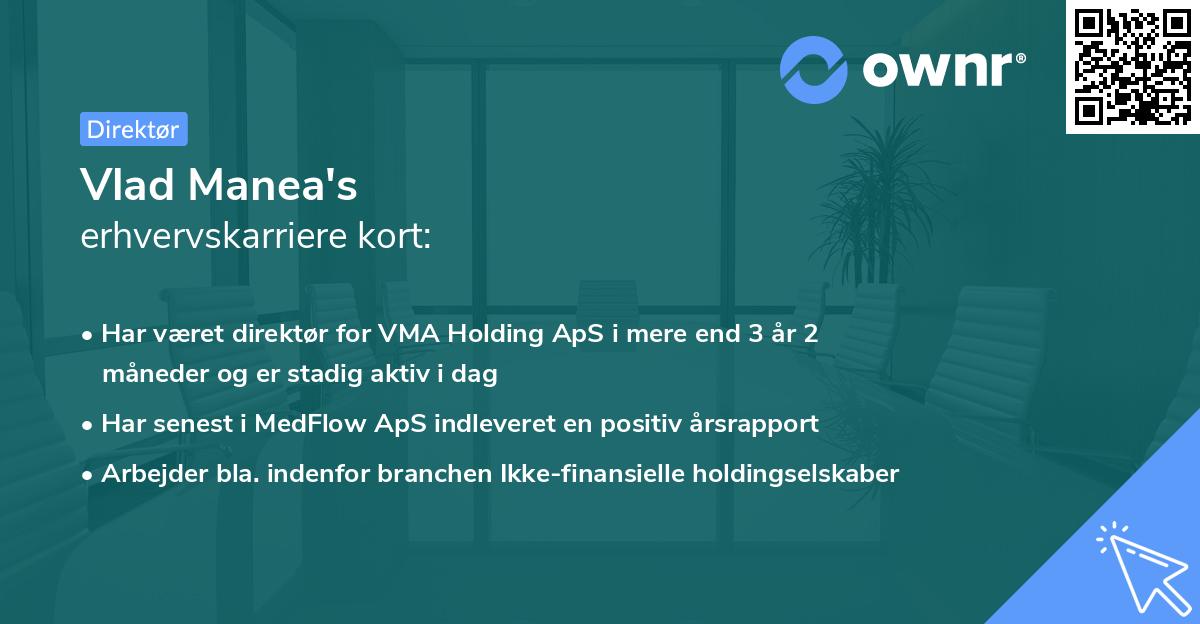 ownr®

Direktør

Vlad Manea's
erhvervskarriere kort:

• Har været direktør for VMA Holding ApS i mere end 3 år 2 måneder og er stadig aktiv i dag

• Har senest i MedFlow ApS indleveret en positiv årsrapport

• Arbejder bla. indenfor branchen Ikke-finansielle holdingselskaber